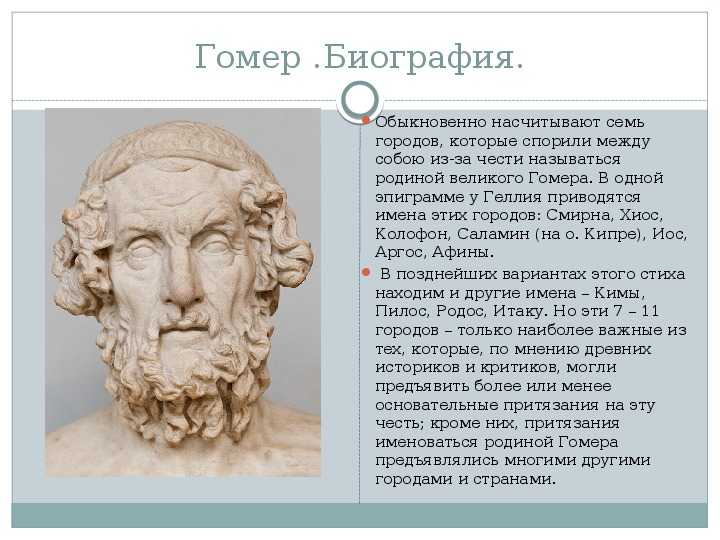 Гомер .Биография.

Обыкновенно насчитывают семь городов, которые спорили между собою из-за чести называться родиной великого Гомера. В одной эпиграмме у Геллия приводятся имена этих городов: Смирна, Хиос, Колофон, Саламин (на о. Кипре), Иос, Аргос, Афины.

В позднейших вариантах этого стиха находим и другие имена – Кимы, Пилос, Родос, Итаку. Но эти 7 – 11 городов – только наиболее важные из тех, которые, по мнению древних историков и критиков, могли предъявить более или менее основательные притязания на эту честь; кроме них, притязания именоваться родиной Гомера предъявлялись многими другими городами и странами.